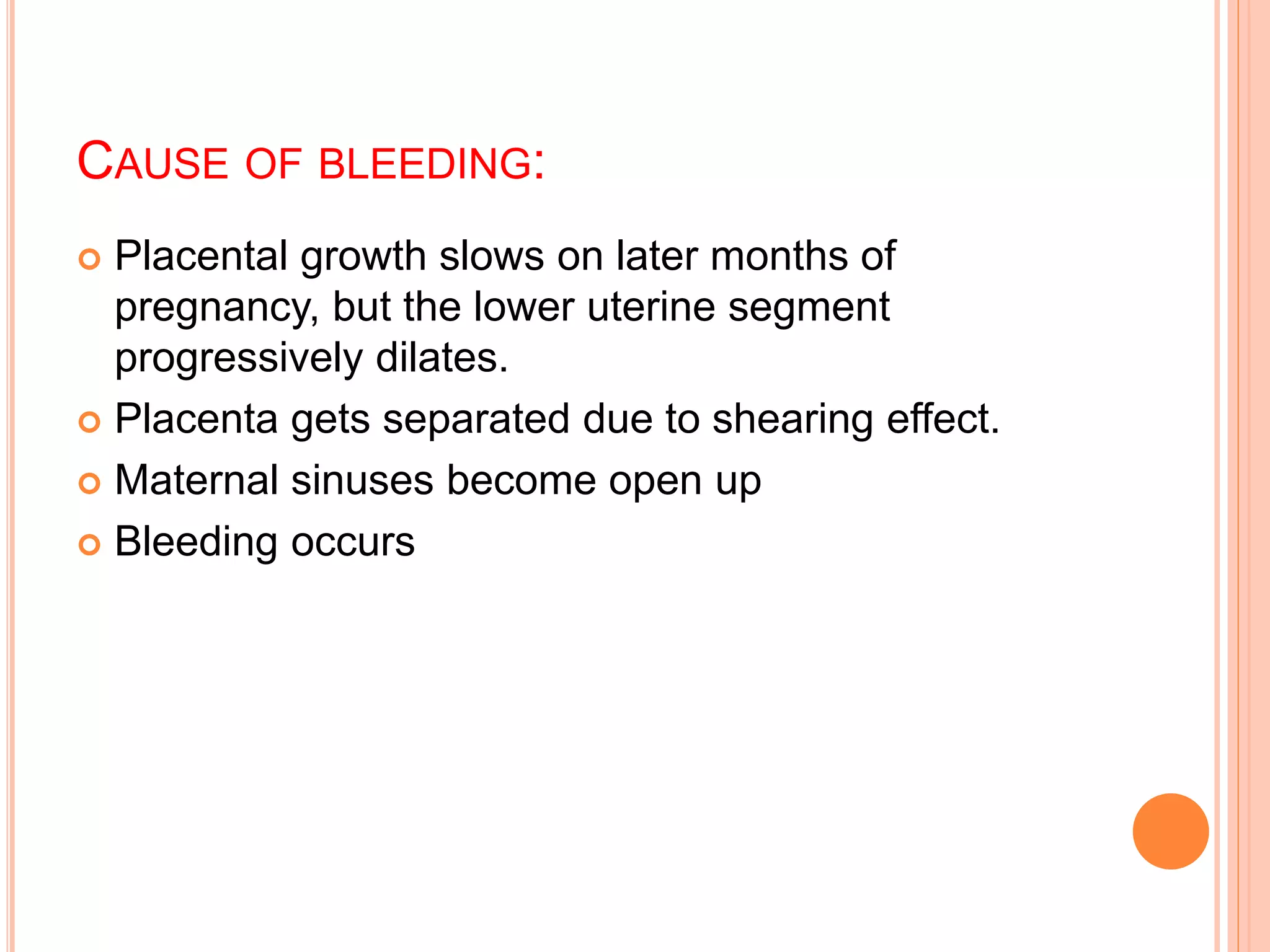 CAUSE OF BLEEDING:

Placental growth slows on later months of pregnancy, but the lower uterine segment progressively dilates.

Placenta gets separated due to shearing effect.

Maternal sinuses become open up

Bleeding occurs